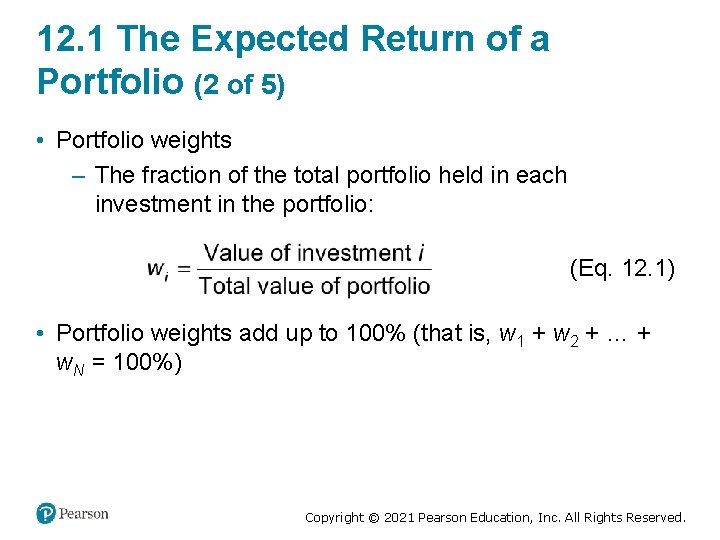 12.1 The Expected Return of a Portfolio (2 of 5)

• Portfolio weights

– The fraction of the total portfolio held in each investment in the portfolio:

$w_i = \frac{\text{Value of investment } i}{\text{Total value of portfolio}}$ (Eq. 12.1)

• Portfolio weights add up to 100% (that is, $w_1 + w_2 + \ldots + w_N = 100\%$)

Pearson

Copyright © 2021 Pearson Education, Inc. All Rights Reserved.